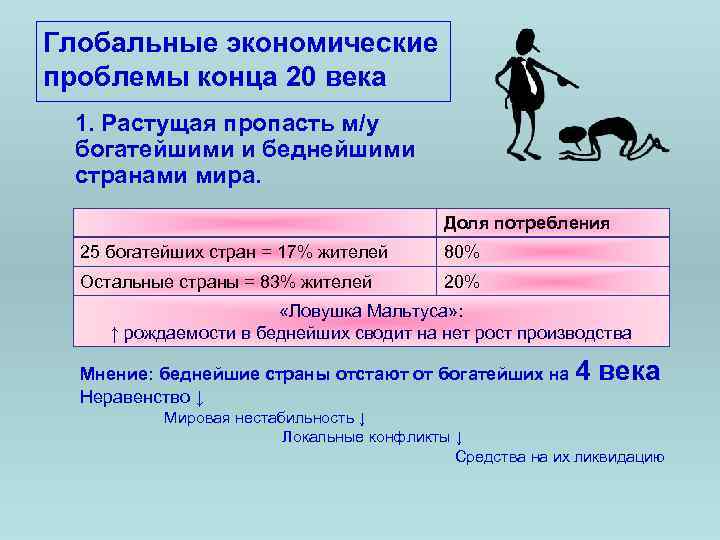 Глобальные экономические проблемы конца 20 века

1. Растущая пропасть м/у богатейшими и беднейшими странами мира.

| | Доля потребления |
|---|---|
| 25 богатейших стран = 17% жителей | 80% |
| Остальные страны = 83% жителей | 20% |
| «Ловушка Мальтуса»: ↑ рождаемости в беднейших сводит на нет рост производства | |

Мнение: беднейшие страны отстают от богатейших на 4 века
Неравенство ↓
Мировая нестабильность ↓
Локальные конфликты ↓
Средства на их ликвидацию